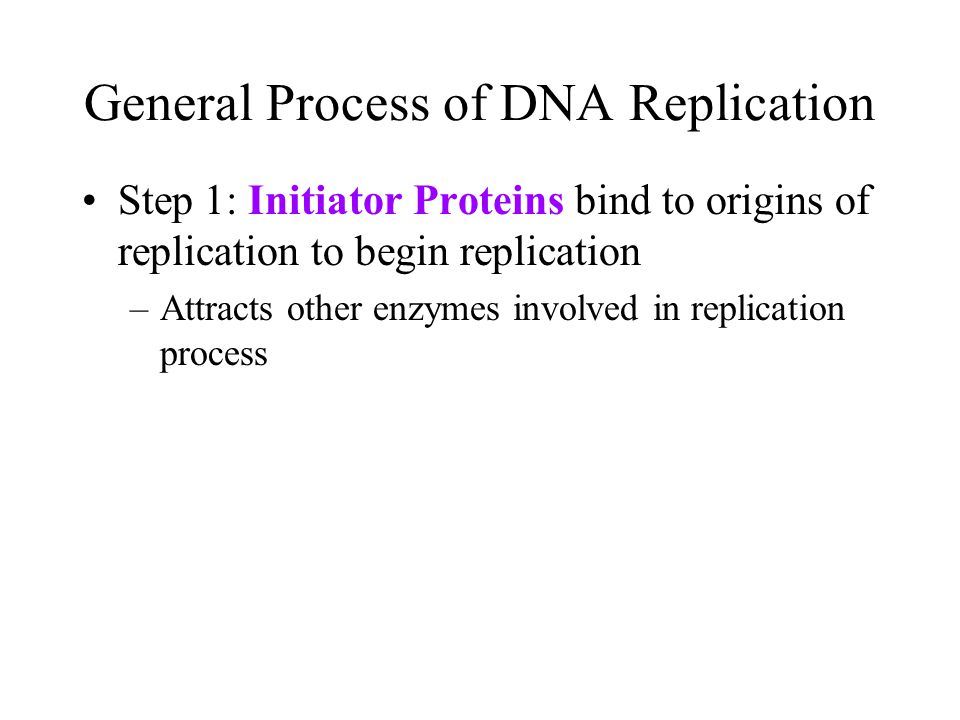 General Process of DNA Replication

• Step 1: Initiator Proteins bind to origins of replication to begin replication

– Attracts other enzymes involved in replication process